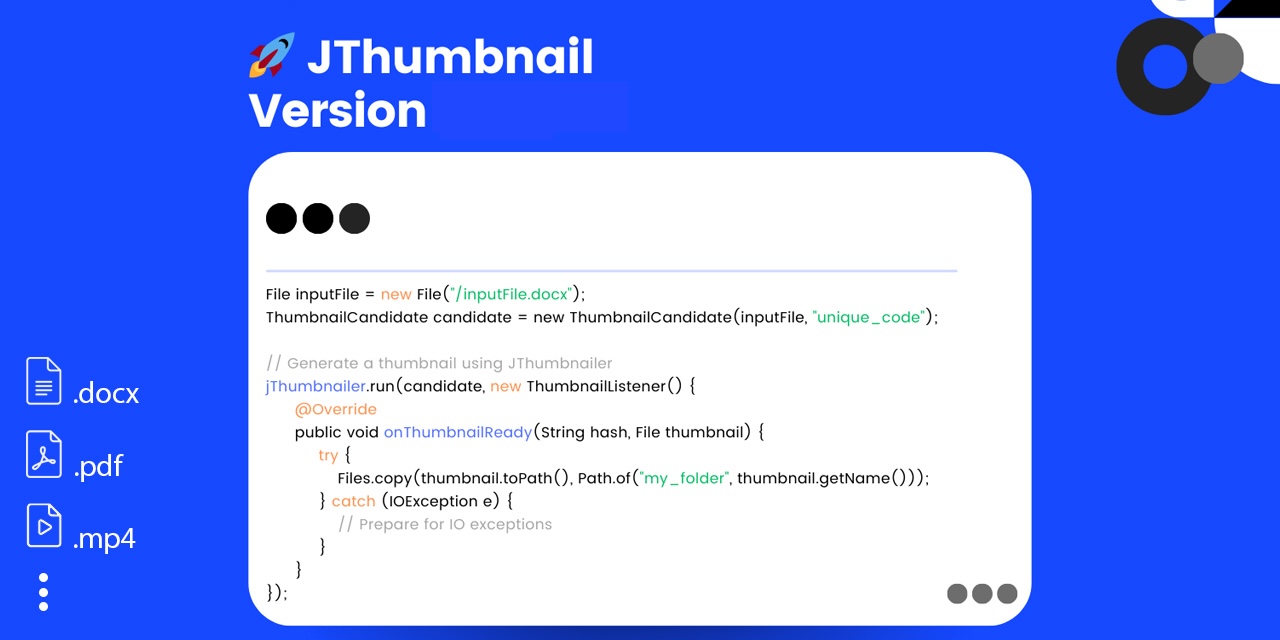 JThumbnail Version

File inputFile = new File("/inputFile.docx");
ThumbnailCandidate candidate = new ThumbnailCandidate(inputFile, "unique_code");

// Generate a thumbnail using JThumbnailer
jThumbnailer.run(candidate, new ThumbnailListener() {
@Override
public void onThumbnailReady(String hash, File thumbnail) {
try {
Files.copy(thumbnail.toPath(), Path.of("my_folder", thumbnail.getName()));
} catch (IOException e) {
// Prepare for IO exceptions
}
}
});

.docx
.pdf
.mp4